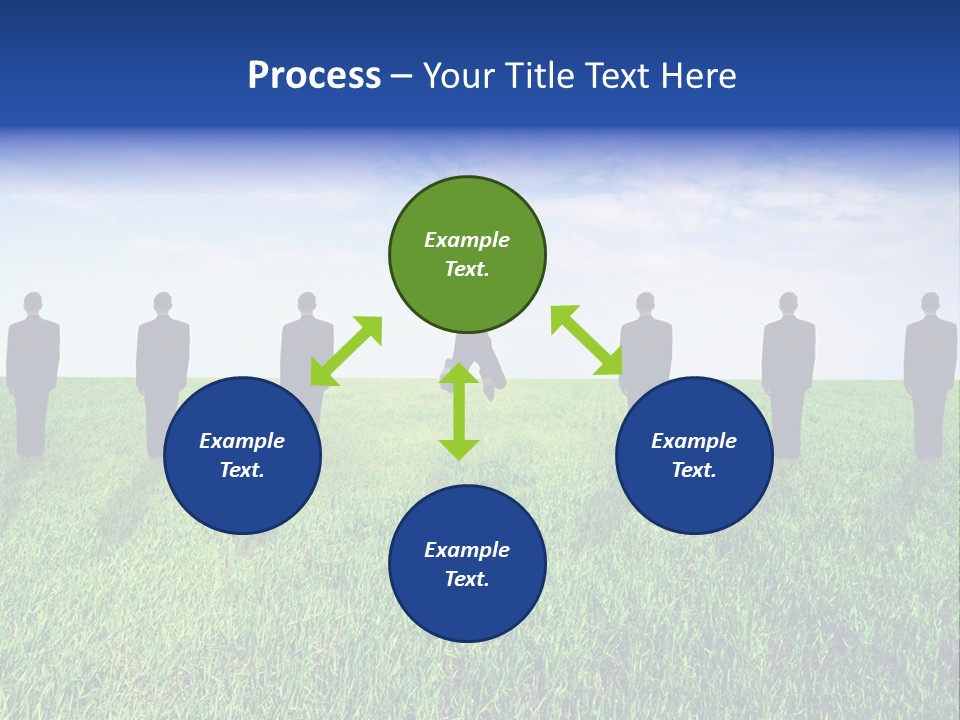 Process – Your Title Text Here

Example Text.

Example Text.

Example Text.

Example Text.